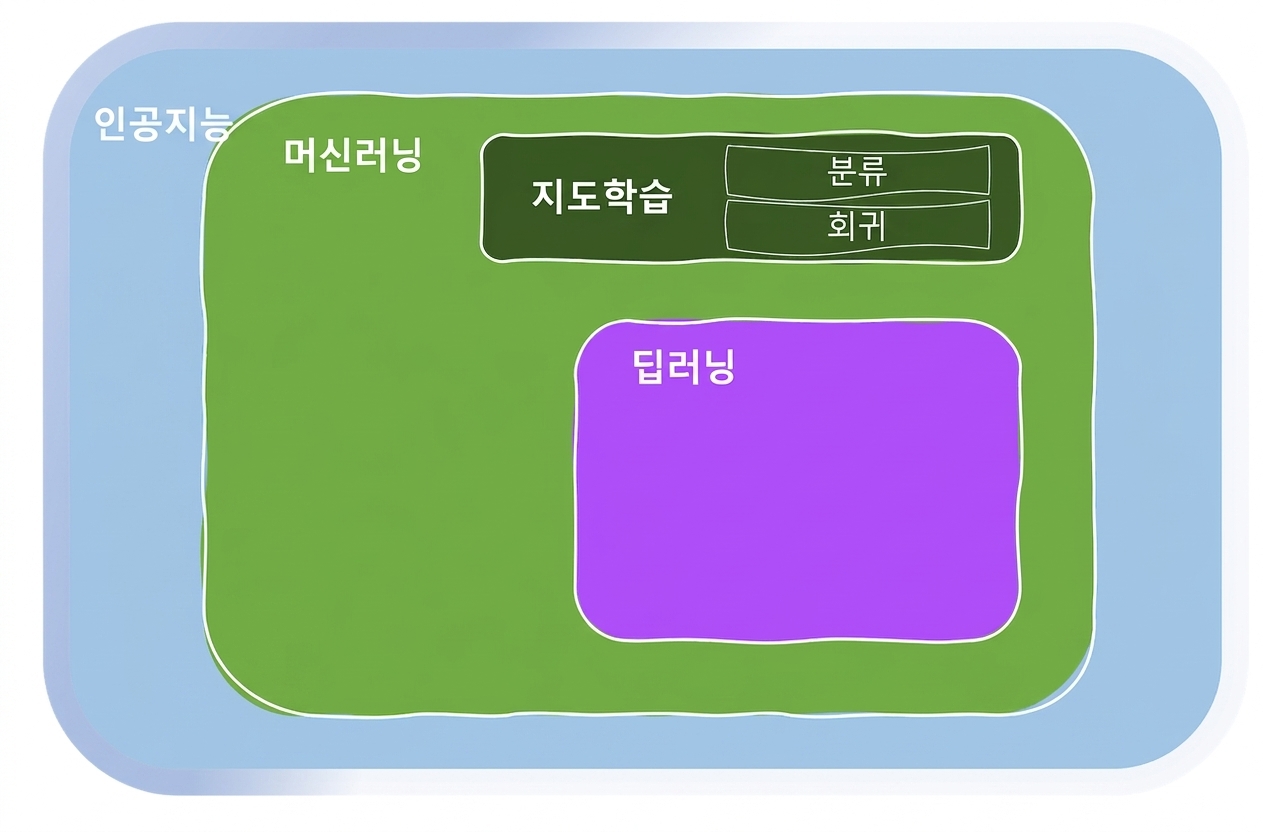 인공지능

머신러닝

지도학습

분류

회귀

딥러닝